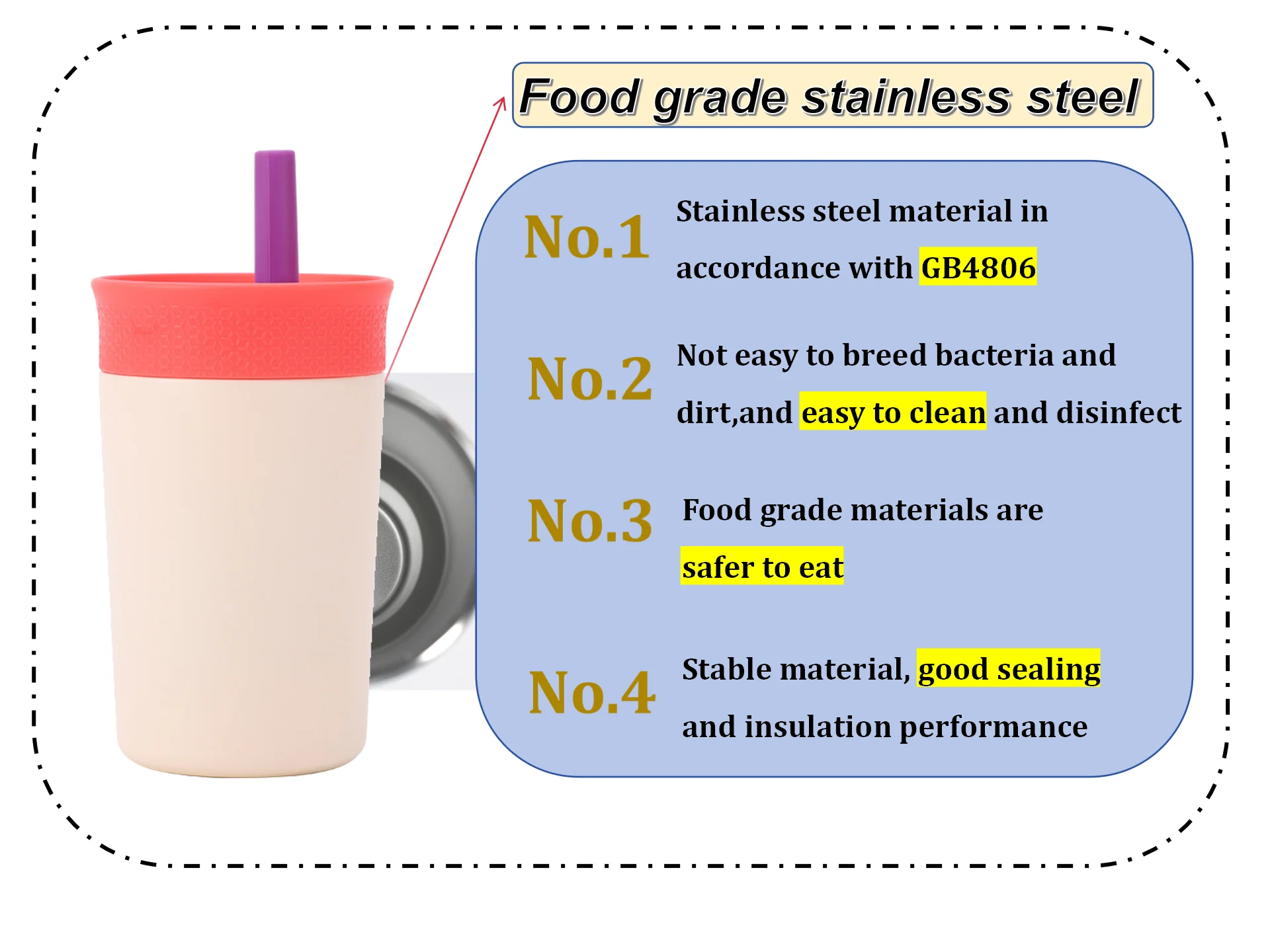 Food grade stainless steel

No.1 Stainless steel material in accordance with GB4806

No.2 Not easy to breed bacteria and dirt,and easy to clean and disinfect

No.3 Food grade materials are safer to eat

No.4 Stable material, good sealing and insulation performance